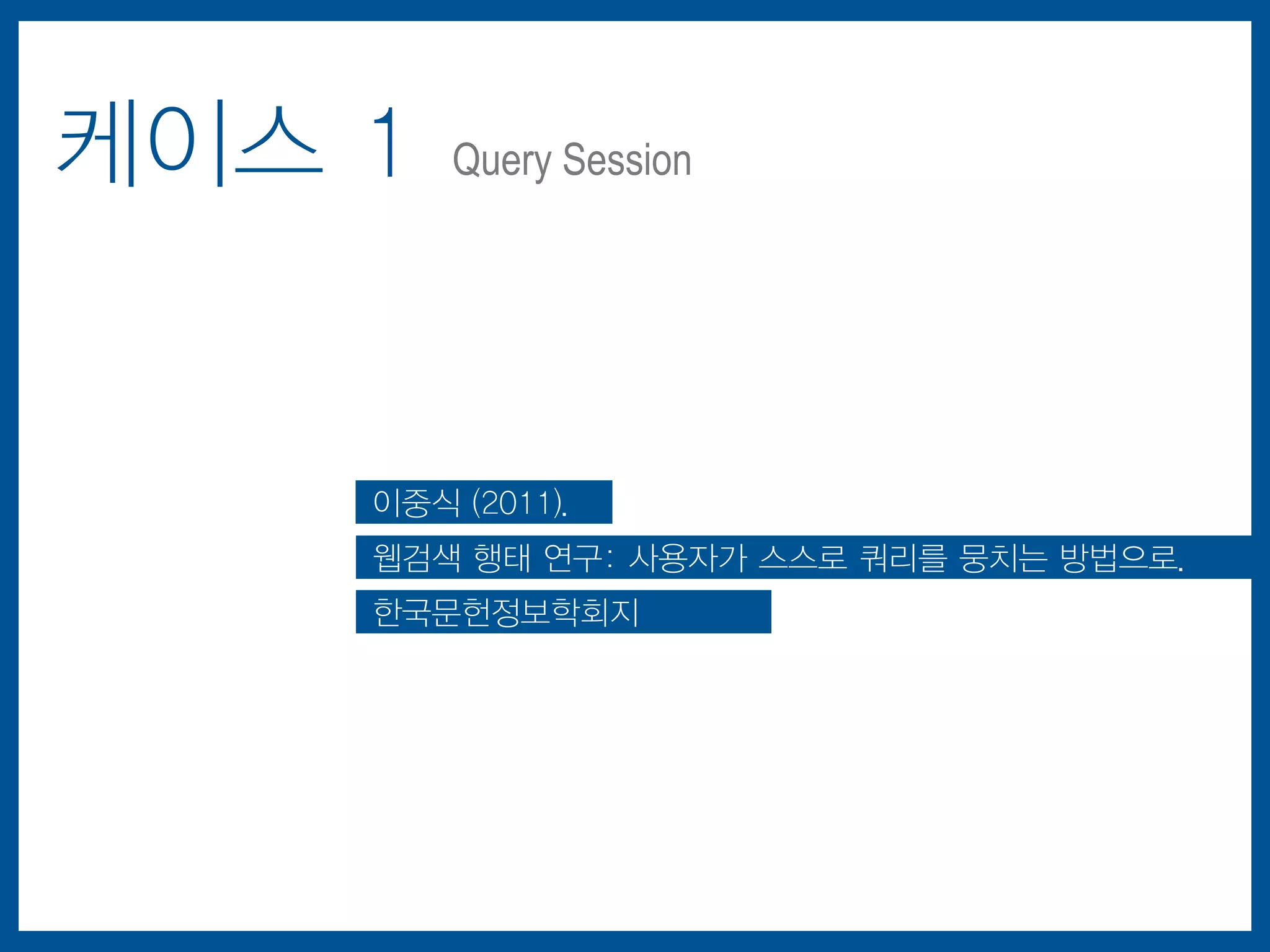 케이스 1 Query Session

이중식 (2011).

웹검색 행태 연구: 사용자가 스스로 쿼리를 뭉치는 방법으로.

한국문헌정보학회지